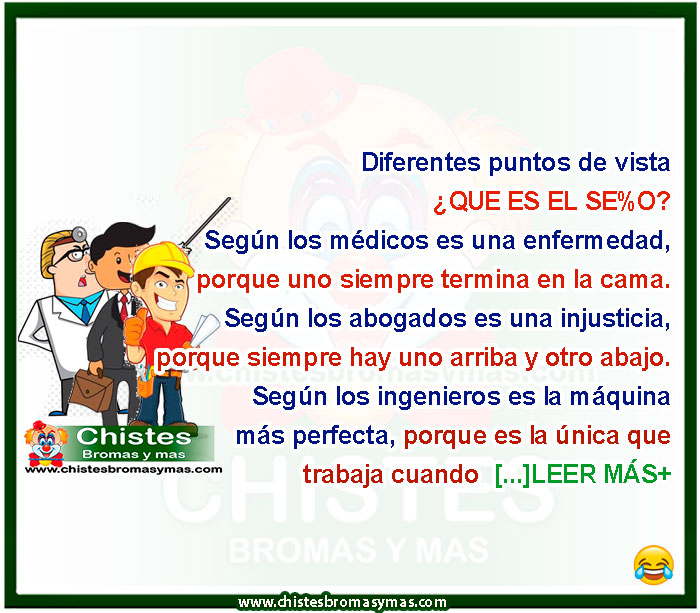 Diferentes puntos de vista
¿QUE ES EL SE%O?
Según los médicos es una enfermedad, porque uno siempre termina en la cama.
Según los abogados es una injusticia, porque siempre hay uno arriba y otro abajo.
Según los ingenieros es la máquina más perfecta, porque es la única que trabaja cuando [...]LEER MÁS+

www.chistesbromasymas.com

Chistes
Bromas y mas
www.chistesbromasymas.com

CHISTES
BROMAS Y MAS

www.chistesbromasymas.com